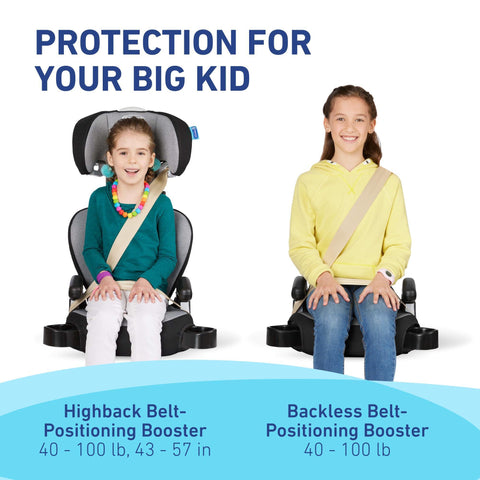 PROTECTION FOR YOUR BIG KID

Highback Belt-Positioning Booster
40 - 100 lb, 43 - 57 in

Backless Belt-Positioning Booster
40 - 100 lb